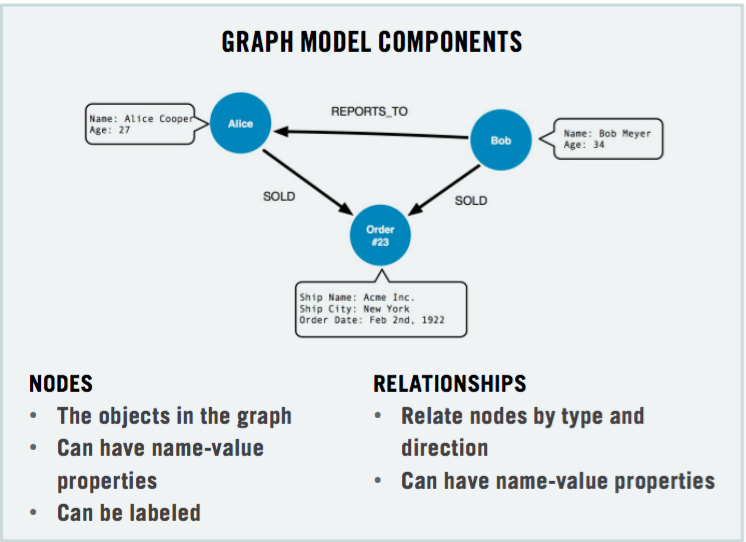 GRAPH MODEL COMPONENTS

Name: Alice Cooper
Age: 27

Alice

REPORTS_TO

Bob

Name: Bob Meyer
Age: 34

SOLD

SOLD

Order
#23

Ship Name: Acme Inc.
Ship City: New York
Order Date: Feb 2nd, 1922

NODES
• The objects in the graph
• Can have name-value properties
• Can be labeled

RELATIONSHIPS
• Relate nodes by type and direction
• Can have name-value properties